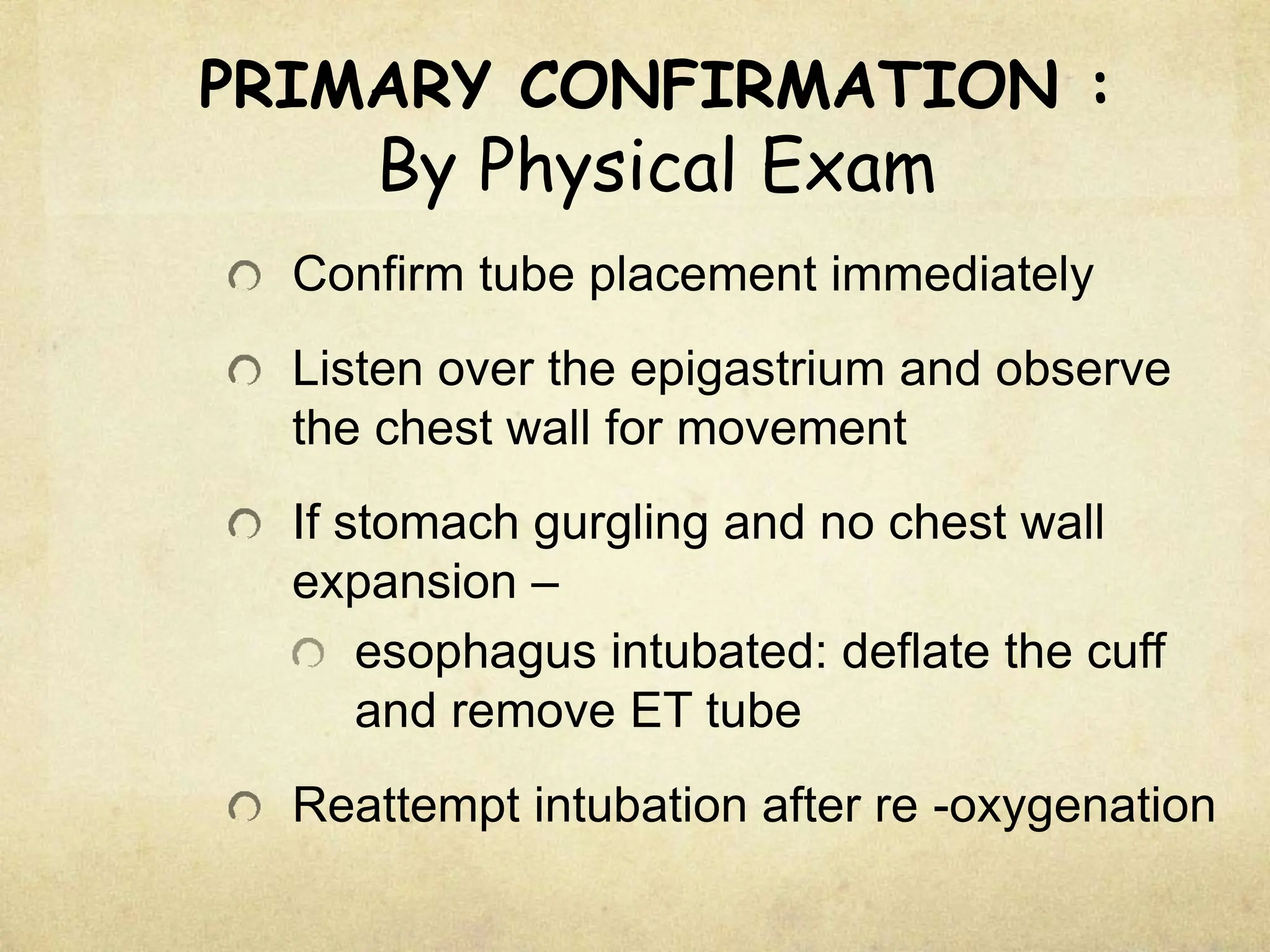 PRIMARY CONFIRMATION :
By Physical Exam

Confirm tube placement immediately

Listen over the epigastrium and observe the chest wall for movement

If stomach gurgling and no chest wall expansion –

esophagus intubated: deflate the cuff and remove ET tube

Reattempt intubation after re -oxygenation